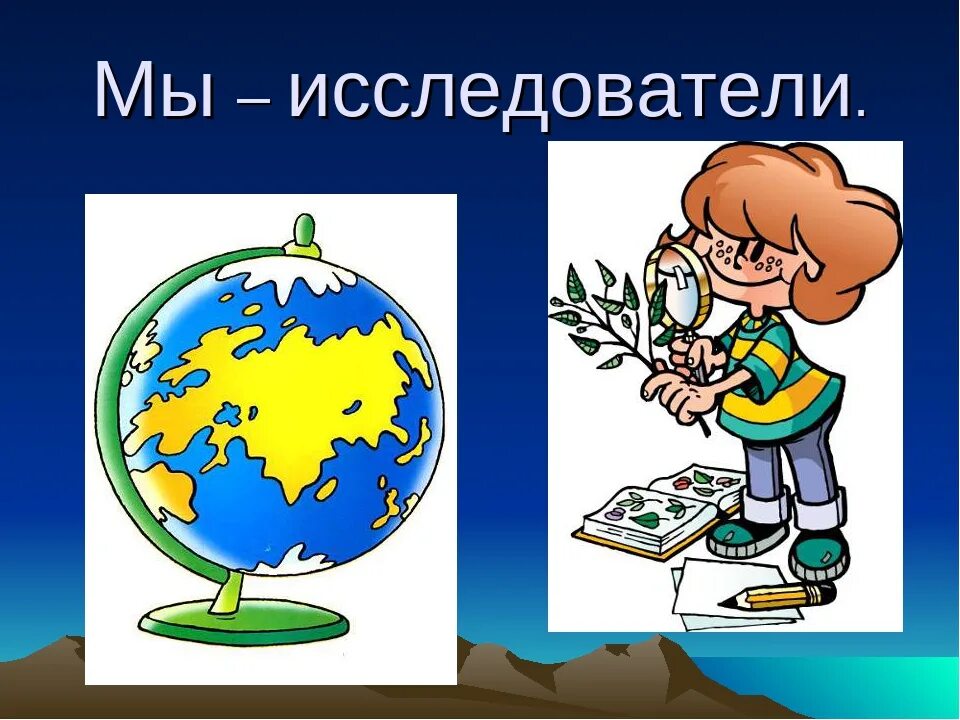 Мы – исследователи.